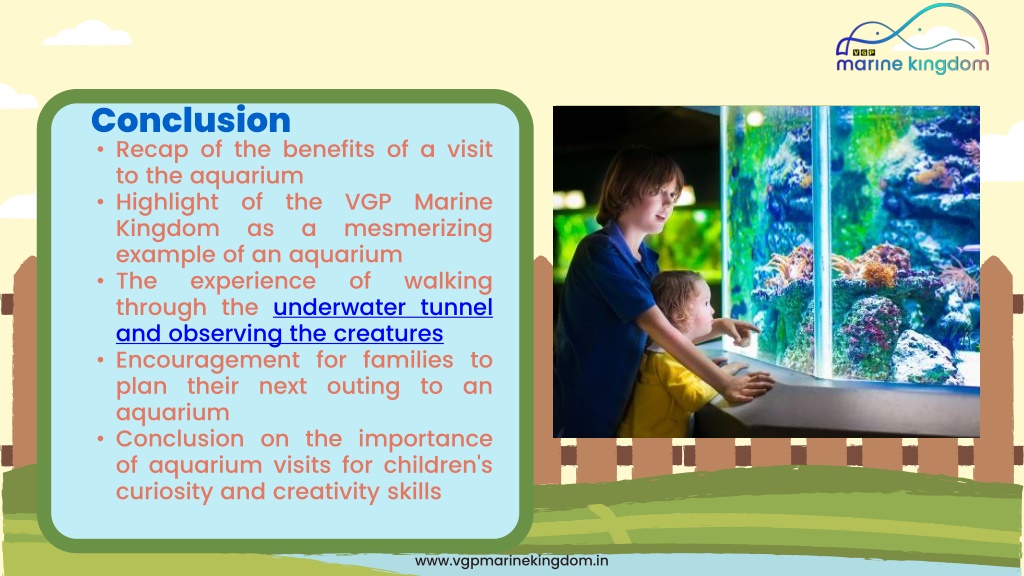 VGP
marine kingdom

Conclusion

• Recap of the benefits of a visit to the aquarium
• Highlight of the VGP Marine Kingdom as a mesmerizing example of an aquarium
• The experience of walking through the underwater tunnel and observing the creatures
• Encouragement for families to plan their next outing to an aquarium
• Conclusion on the importance of aquarium visits for children's curiosity and creativity skills

www.vgpmarinekingdom.in